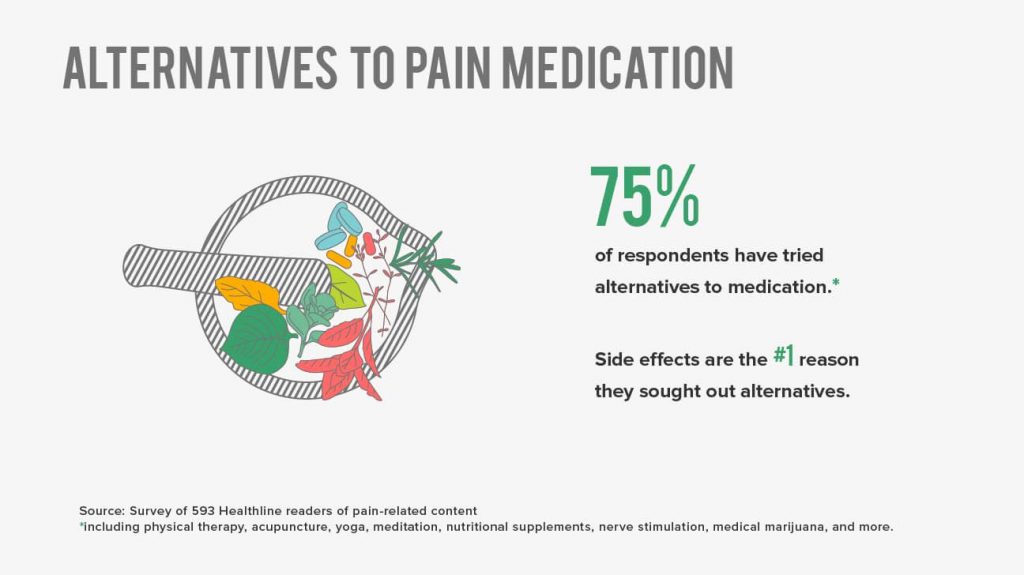 ALTERNATIVES TO PAIN MEDICATION

75%

of respondents have tried alternatives to medication.*

Side effects are the #1 reason they sought out alternatives.

Source: Survey of 593 Healthline readers of pain-related content
*including physical therapy, acupuncture, yoga, meditation, nutritional supplements, nerve stimulation, medical marijuana, and more.